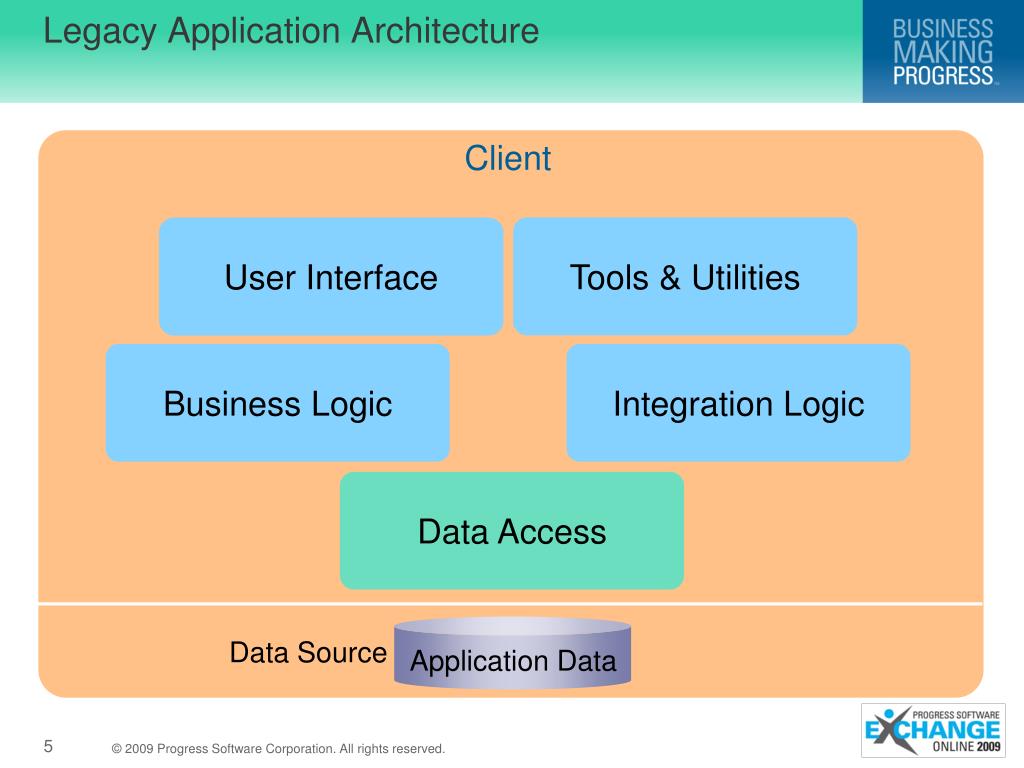 Legacy Application Architecture

BUSINESS MAKING PROGRESS™

Client

User Interface

Tools & Utilities

Business Logic

Integration Logic

Data Access

Data Source

Application Data

5

© 2009 Progress Software Corporation. All rights reserved.

PROGRESS SOFTWARE EXCHANGE ONLINE 2009